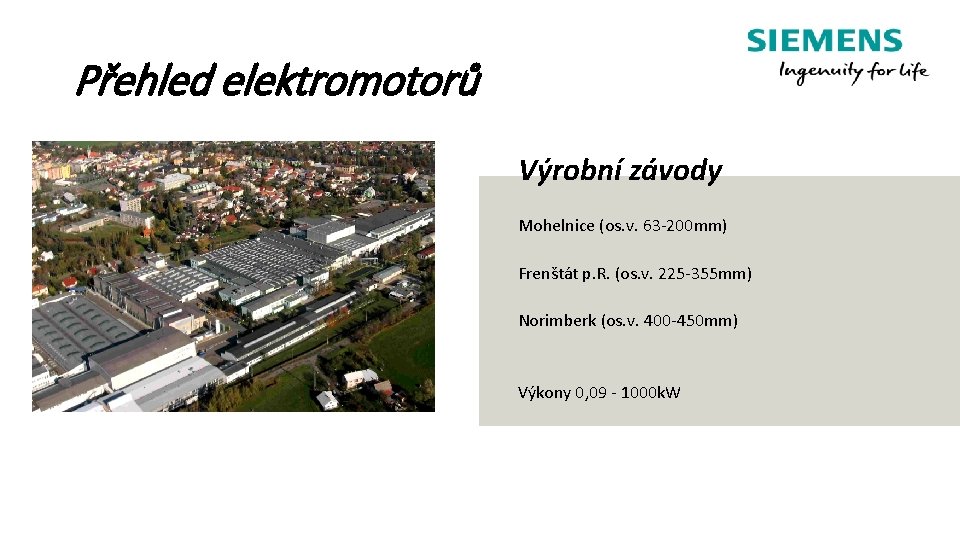 SIEMENS
Ingenuity for life

Přehled elektromotorů

Výrobní závody

Mohelnice (os.v. 63-200mm)

Frenštát p.R. (os.v. 225-355mm)

Norimberk (os.v. 400-450mm)

Výkony 0,09 - 1000kW